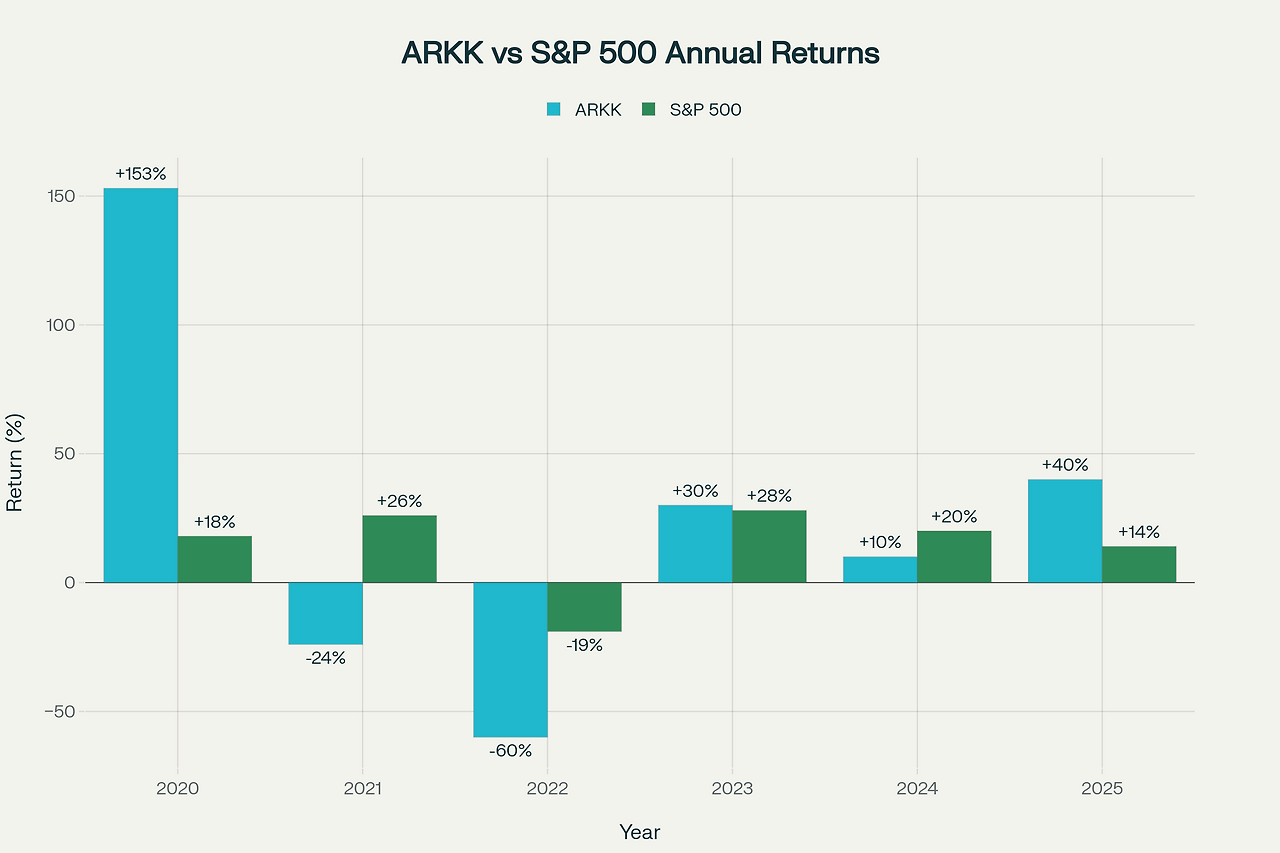 ARKK vs S&P 500 Annual Returns

ARKK
S&P 500

Return (%)

150
100
50
0
−50

+153%
+18%
-24%
+26%
-60%
-19%
+30%
+28%
+10%
+20%
+40%
+14%

2020
2021
2022
2023
2024
2025

Year